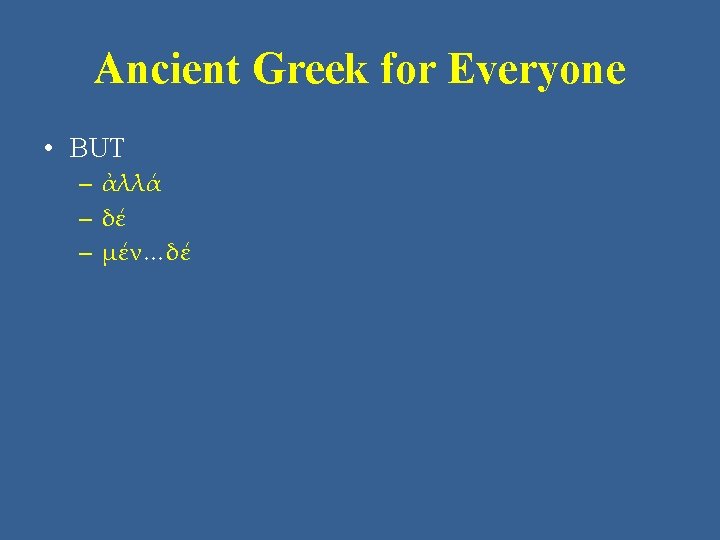 Ancient Greek for Everyone

• BUT
 – ἀλλά
 – δέ
 – μέν…δέ